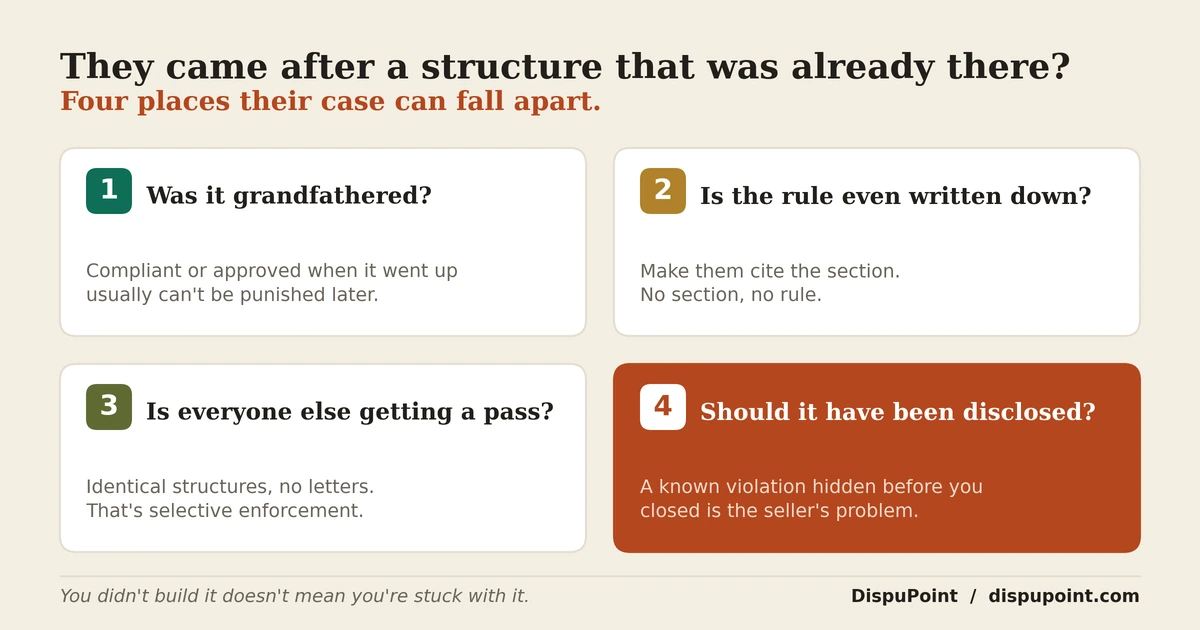 They came after a structure that was already there?
Four places their case can fall apart.

1 Was it grandfathered?

Compliant or approved when it went up usually can't be punished later.

2 Is the rule even written down?

Make them cite the section. No section, no rule.

3 Is everyone else getting a pass?

Identical structures, no letters. That's selective enforcement.

4 Should it have been disclosed?

A known violation hidden before you closed is the seller's problem.

You didn't build it doesn't mean you're stuck with it.

DispuPoint / dispupoint.com